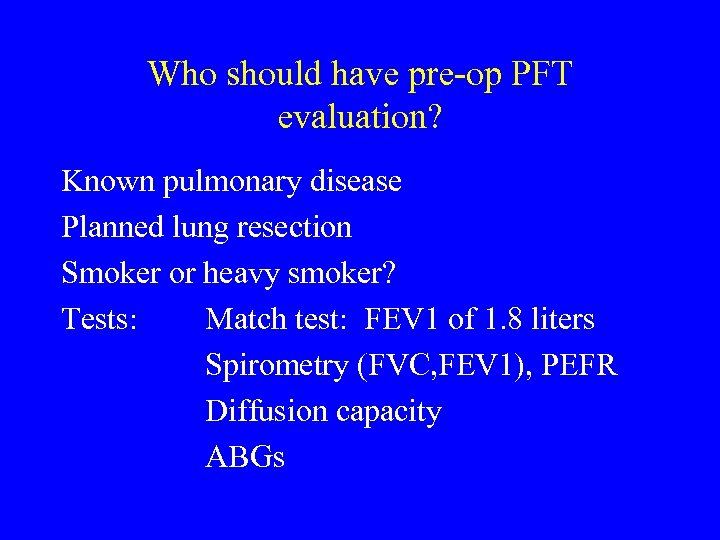 Who should have pre-op PFT evaluation?

Known pulmonary disease

Planned lung resection

Smoker or heavy smoker?

Tests: Match test: FEV1 of 1.8 liters

Spirometry (FVC,FEV1), PEFR

Diffusion capacity

ABGs